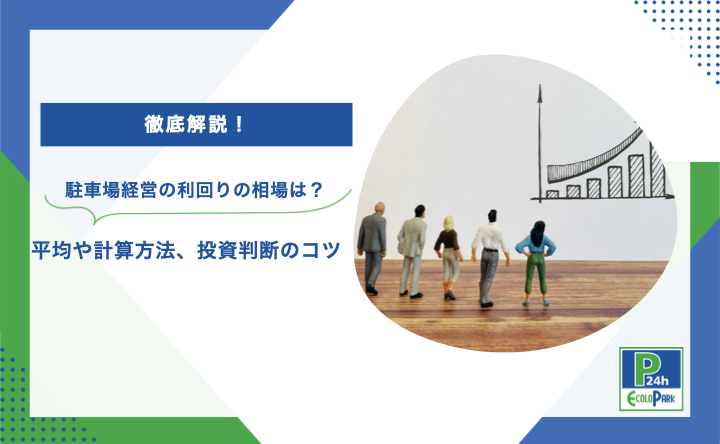 徹底解説！

駐車場経営の利回りの相場は？

平均や計算方法、投資判断のコツ

P
24h
ECOLOPARK